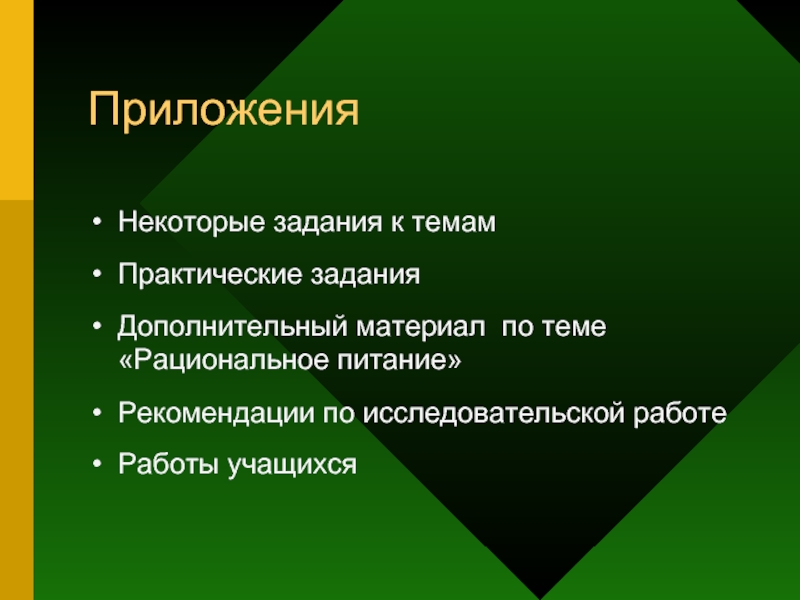 Приложения

• Некоторые задания к темам
• Практические задания
• Дополнительный материал по теме «Рациональное питание»
• Рекомендации по исследовательской работе
• Работы учащихся